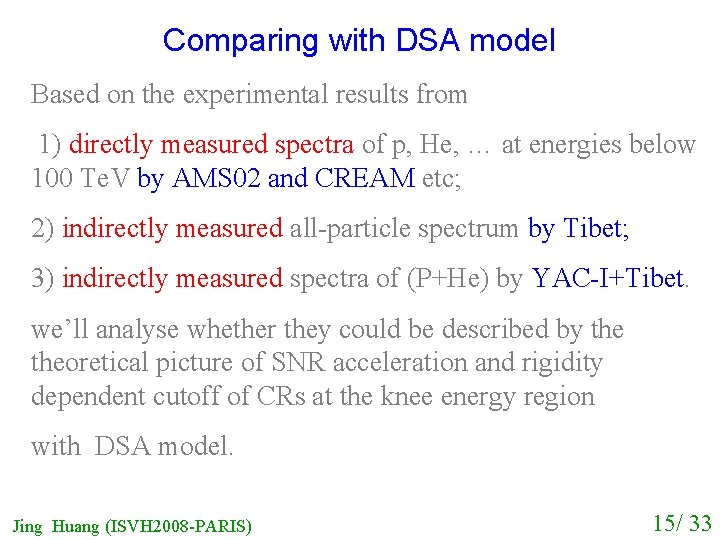 Comparing with DSA model

Based on the experimental results from

1) directly measured spectra of p, He, … at energies below 100 TeV by AMS02 and CREAM etc;

2) indirectly measured all-particle spectrum by Tibet;

3) indirectly measured spectra of (P+He) by YAC-I+Tibet.

we'll analyse whether they could be described by the theoretical picture of SNR acceleration and rigidity dependent cutoff of CRs at the knee energy region

with DSA model.

Jing Huang (ISVH2008-PARIS)

15/ 33